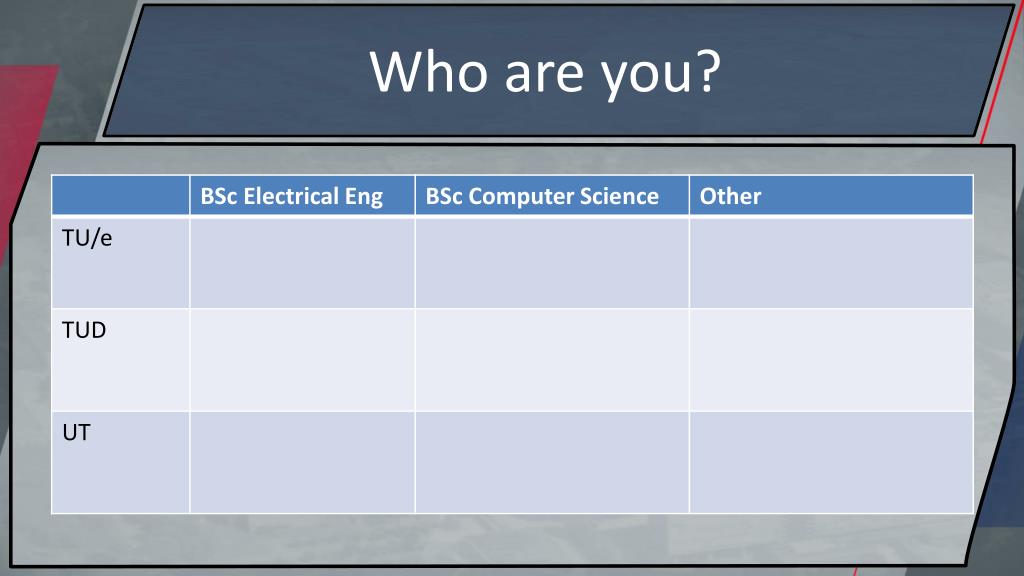 Who are you?

| | BSc Electrical Eng | BSc Computer Science | Other |
|---|---|---|---|
| TU/e | | | |
| TUD | | | |
| UT | | | |